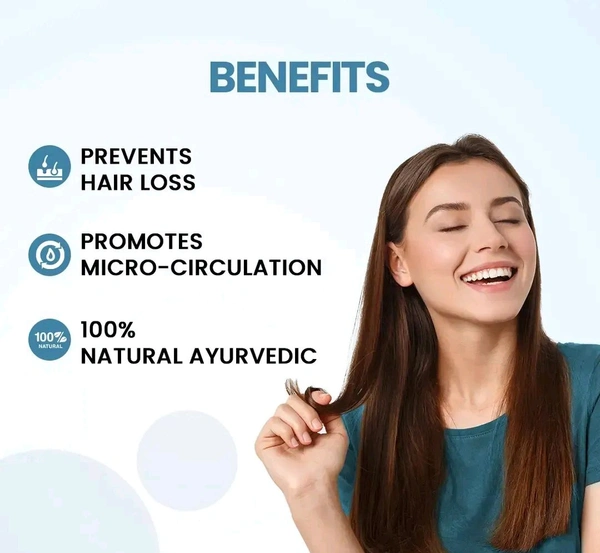 BENEFITS

PREVENTS HAIR LOSS

PROMOTES MICRO-CIRCULATION

100% NATURAL

100% NATURAL AYURVEDIC